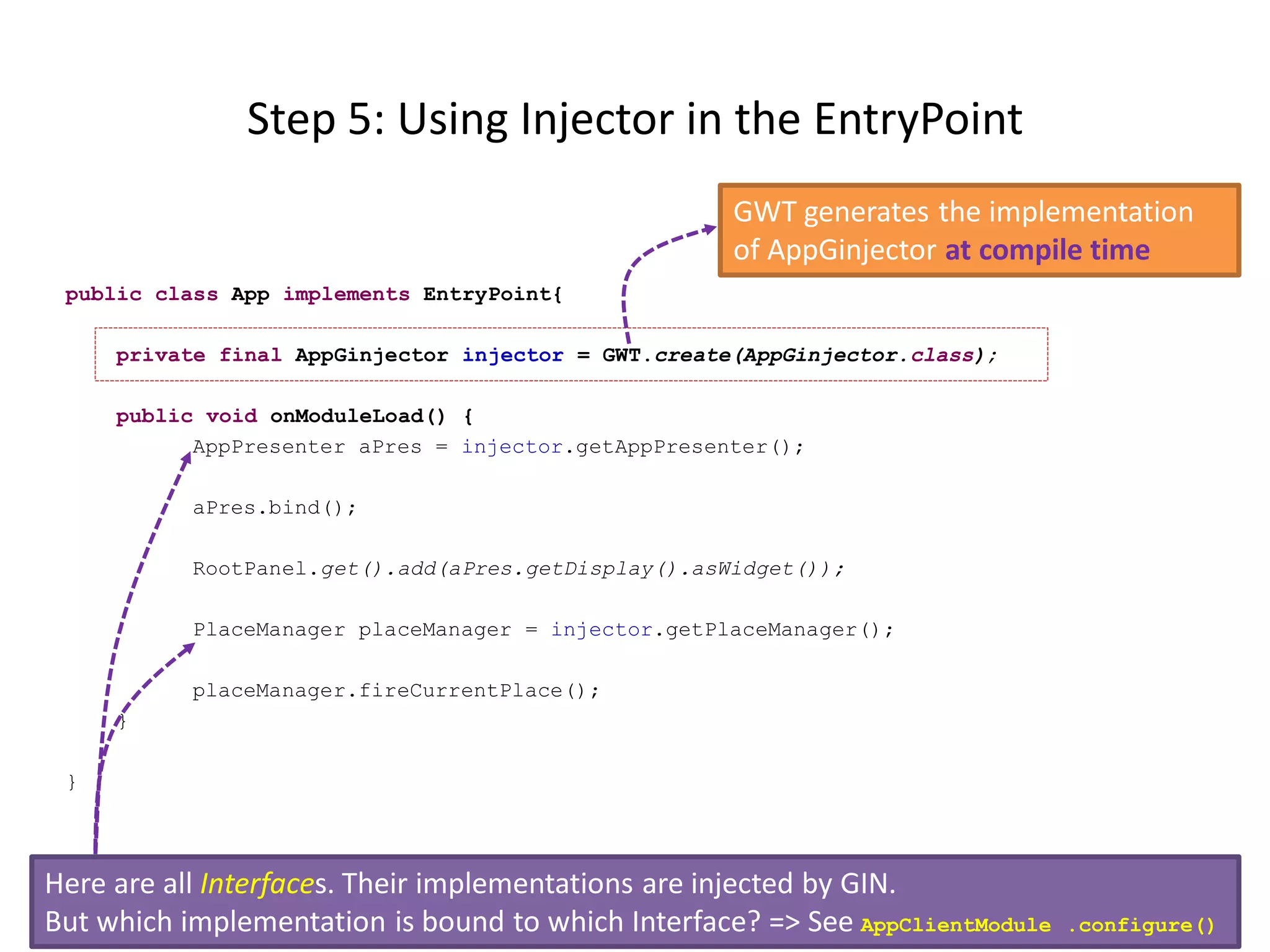 Step 5: Using Injector in the EntryPoint

GWT generates the implementation of AppGinjector at compile time

public class App implements EntryPoint{

private final AppGinjector injector = GWT.create(AppGinjector.class);

public void onModuleLoad() {
AppPresenter aPres = injector.getAppPresenter();

aPres.bind();

RootPanel.get().add(aPres.getDisplay().asWidget());

PlaceManager placeManager = injector.getPlaceManager();

placeManager.fireCurrentPlace();
}

}

Here are all Interfaces. Their implementations are injected by GIN.
But which implementation is bound to which Interface? => See AppClientModule .configure()